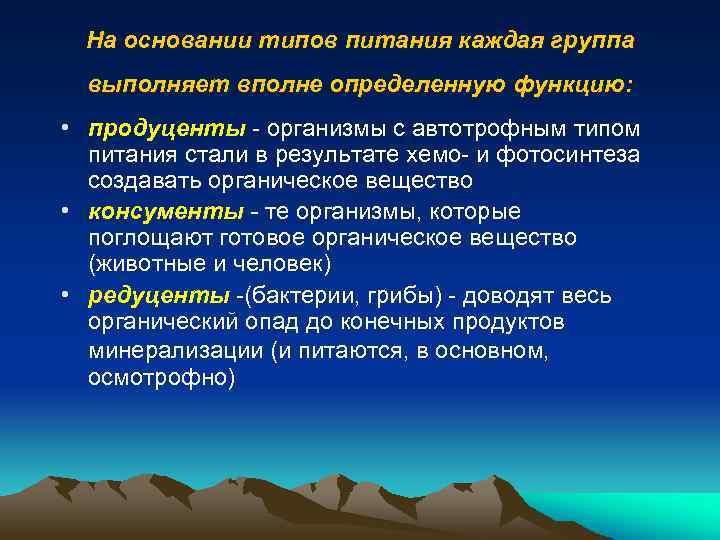 На основании типов питания каждая группа выполняет вполне определенную функцию:

• продуценты - организмы с автотрофным типом питания стали в результате хемо- и фотосинтеза создавать органическое вещество
• консументы - те организмы, которые поглощают готовое органическое вещество (животные и человек)
• редуценты -(бактерии, грибы) - доводят весь органический опад до конечных продуктов минерализации (и питаются, в основном, осмотрофно)